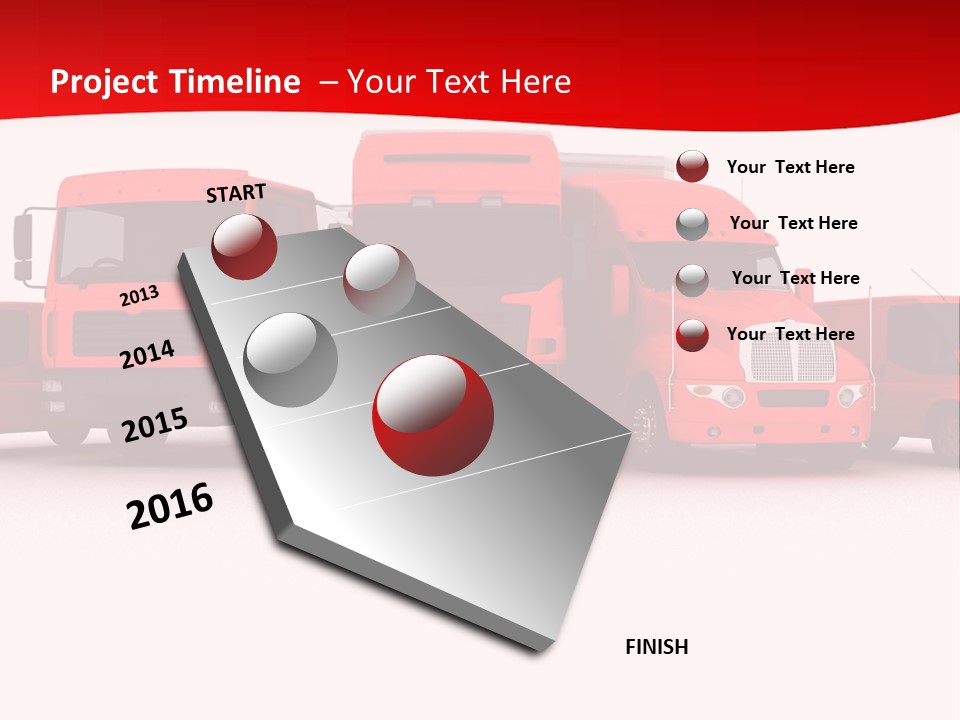 Project Timeline – Your Text Here

START

2013

2014

2015

2016

Your Text Here

Your Text Here

Your Text Here

Your Text Here

FINISH